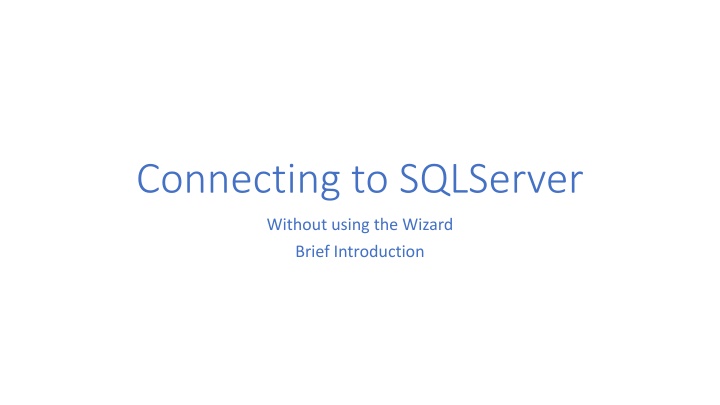 Connecting to SQLServer

Without using the Wizard
Brief Introduction